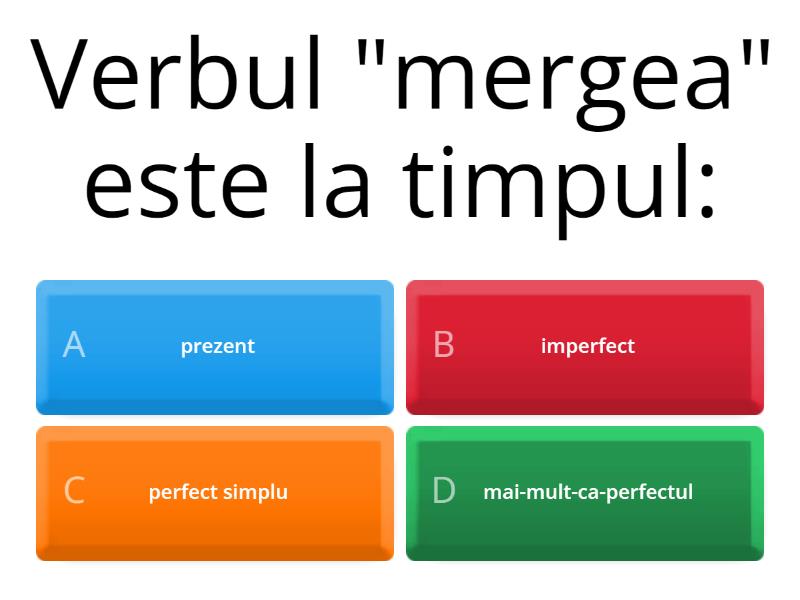 Verbul "mergea" este la timpul:

A prezent

B imperfect

C perfect simplu

D mai-mult-ca-perfectul